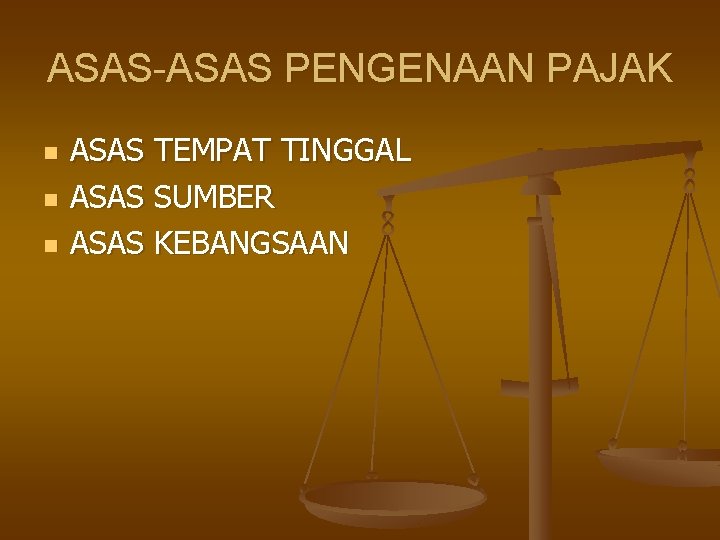 ASAS-ASAS PENGENAAN PAJAK

- ASAS TEMPAT TINGGAL
- ASAS SUMBER
- ASAS KEBANGSAAN